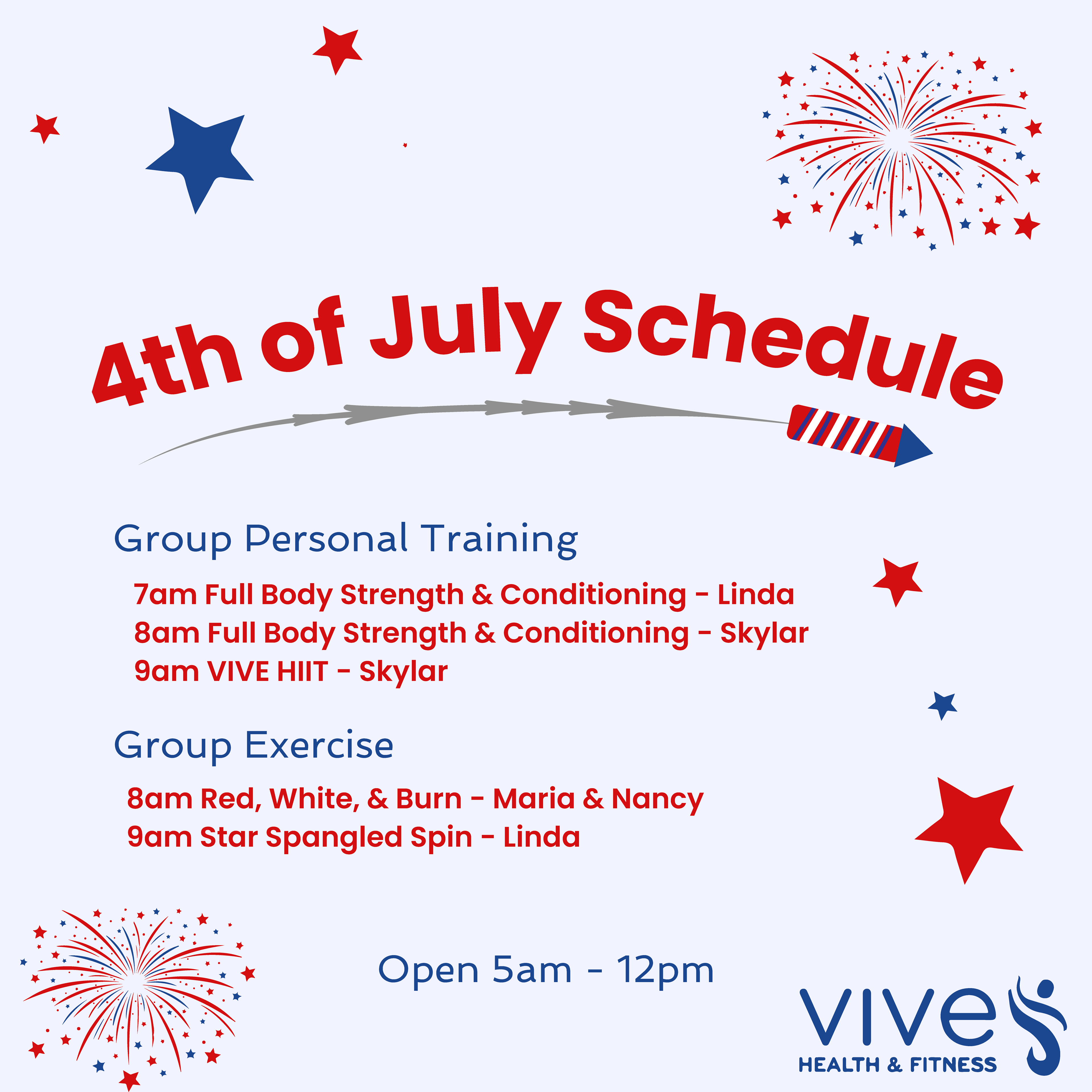 4th of July Schedule

Group Personal Training

7am Full Body Strength & Conditioning - Linda
8am Full Body Strength & Conditioning - Skylar
9am VIVE HIIT - Skylar

Group Exercise

8am Red, White, & Burn - Maria & Nancy
9am Star Spangled Spin - Linda

Open 5am - 12pm

vive
HEALTH & FITNESS